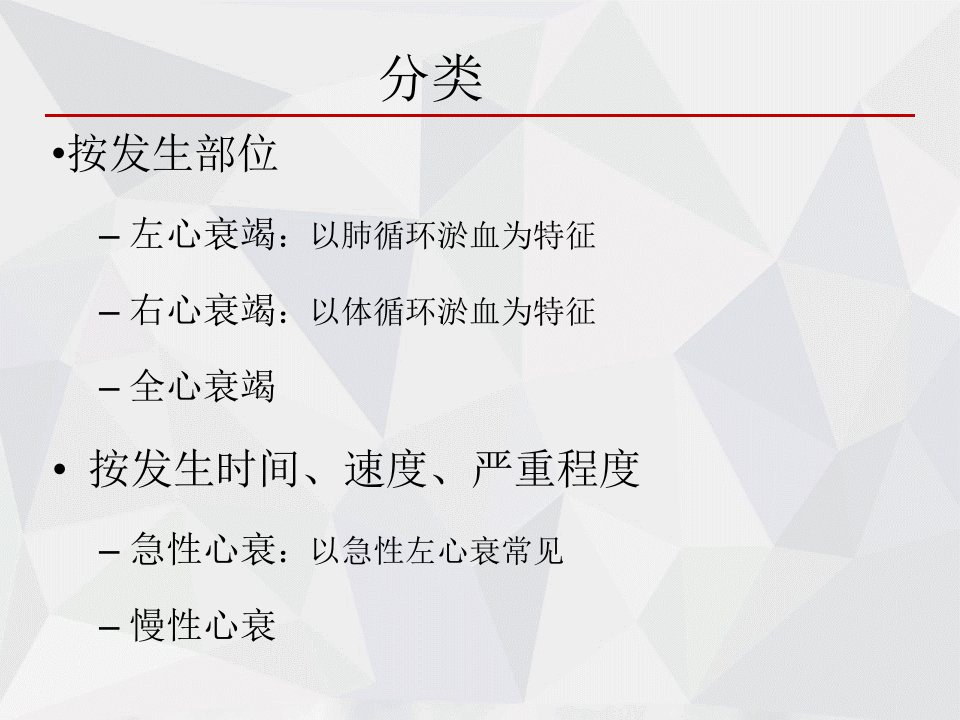 分类

•按发生部位

– 左心衰竭：以肺循环淤血为特征

– 右心衰竭：以体循环淤血为特征

– 全心衰竭

• 按发生时间、速度、严重程度

– 急性心衰：以急性左心衰常见

– 慢性心衰